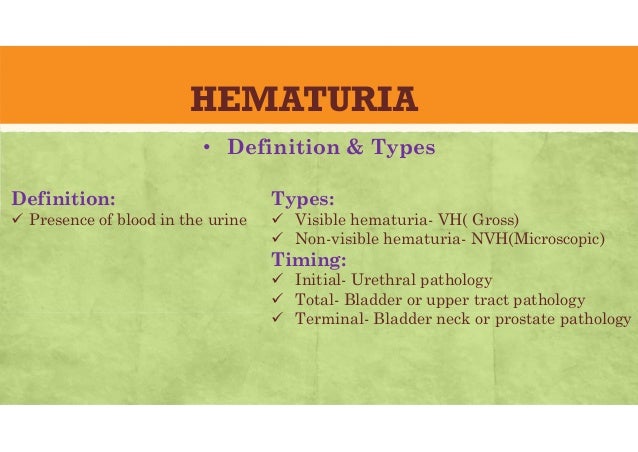 HEMATURIA

• Definition & Types

Definition:
✓ Presence of blood in the urine

Types:
✓ Visible hematuria- VH( Gross)
✓ Non-visible hematuria- NVH(Microscopic)

Timing:
✓ Initial- Urethral pathology
✓ Total- Bladder or upper tract pathology
✓ Terminal- Bladder neck or prostate pathology